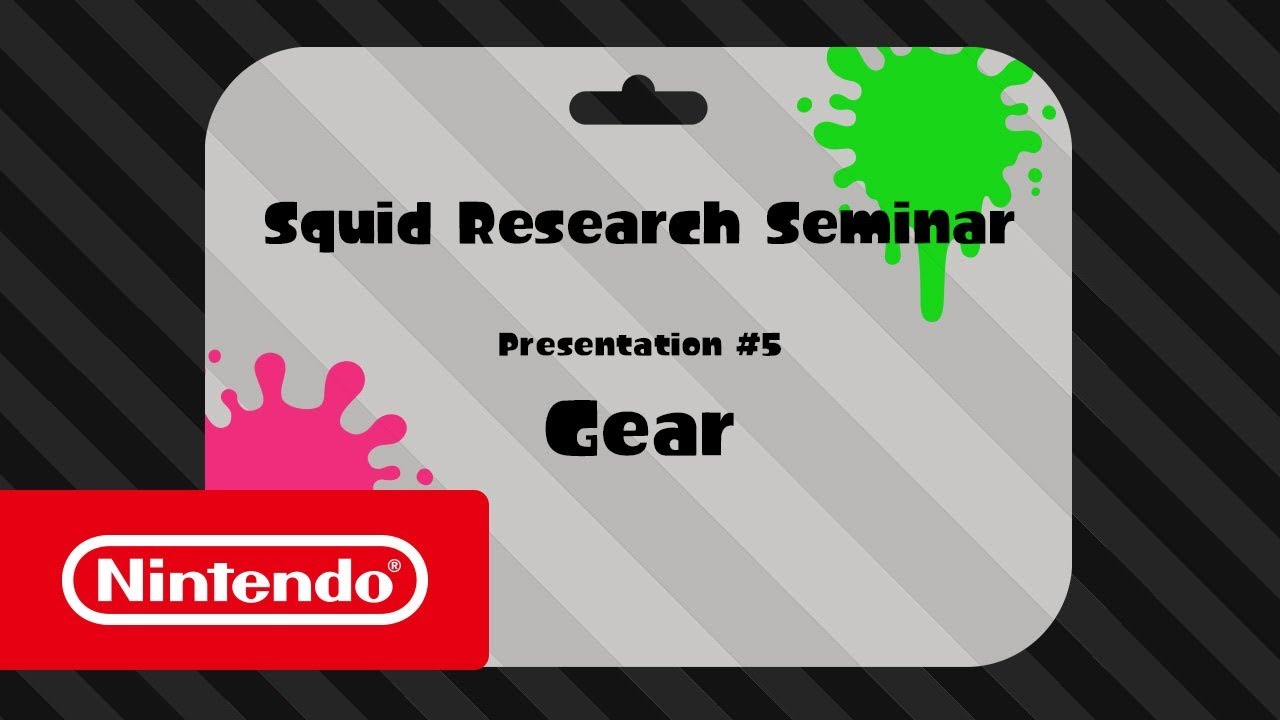 Squid Research Seminar

Presentation #5

Gear

Nintendo®